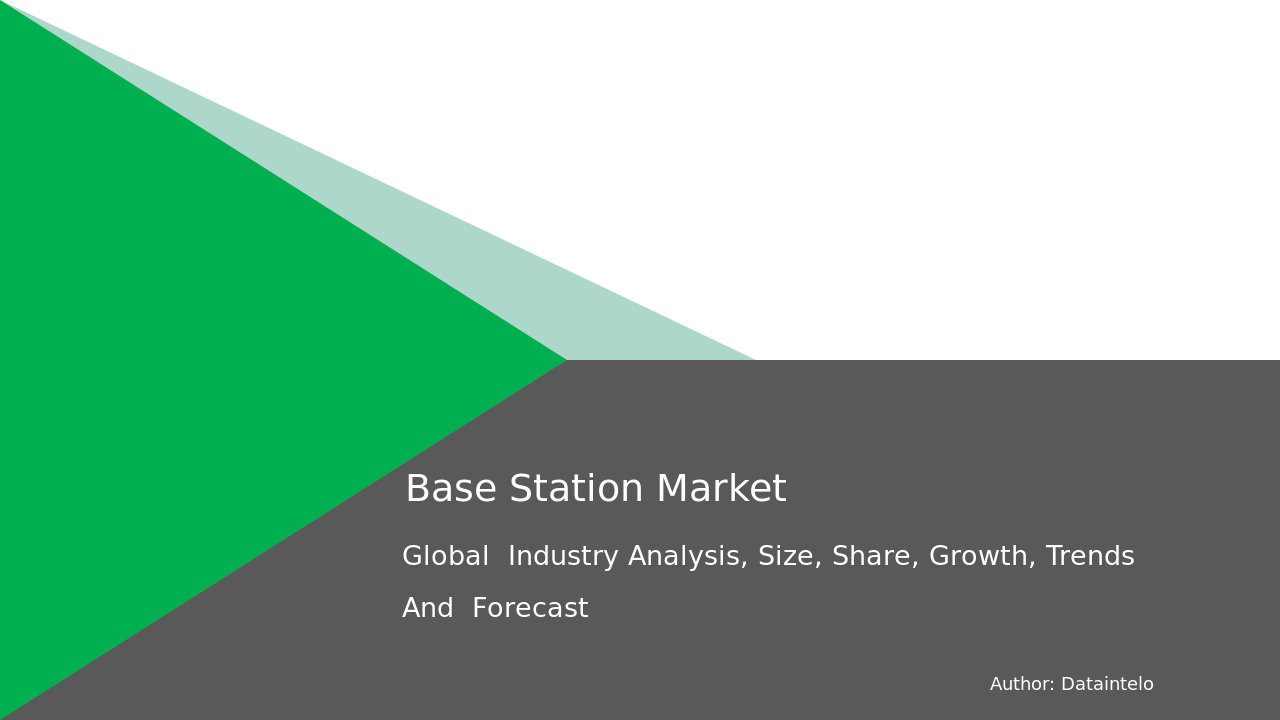 Base Station Market

Global Industry Analysis, Size, Share, Growth, Trends And Forecast

Author: Dataintelo